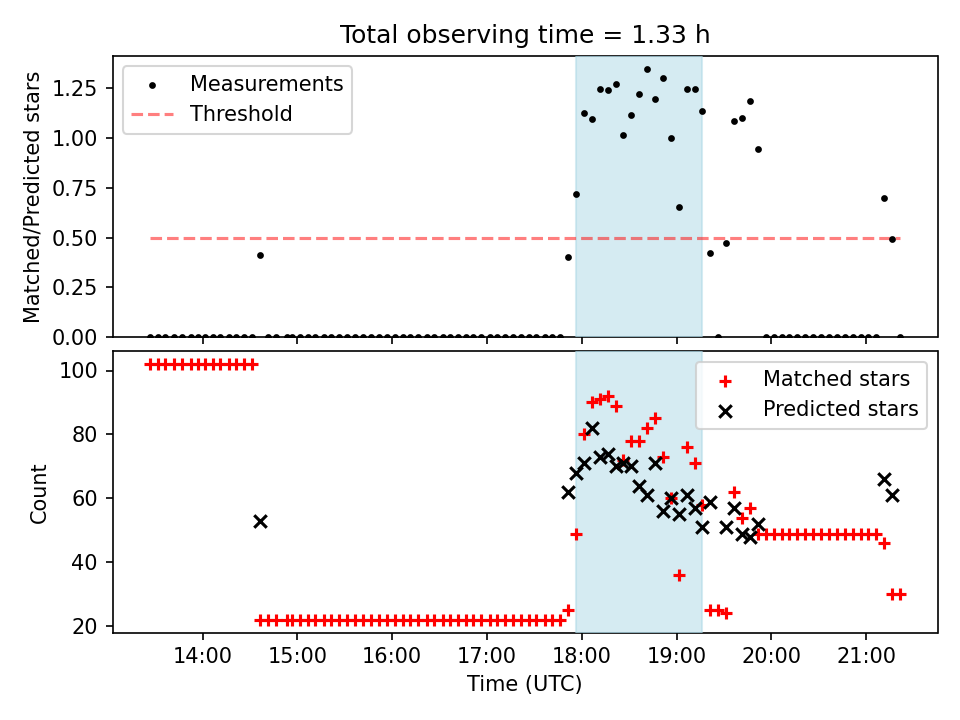 Total observing time = 1.33 h

Measurements
Threshold

Matched/Predicted stars

1.25
1.00
0.75
0.50
0.25
0.00

Matched stars
Predicted stars

Count

100
80
60
40
20

14:00 15:00 16:00 17:00 18:00 19:00 20:00 21:00

Time (UTC)